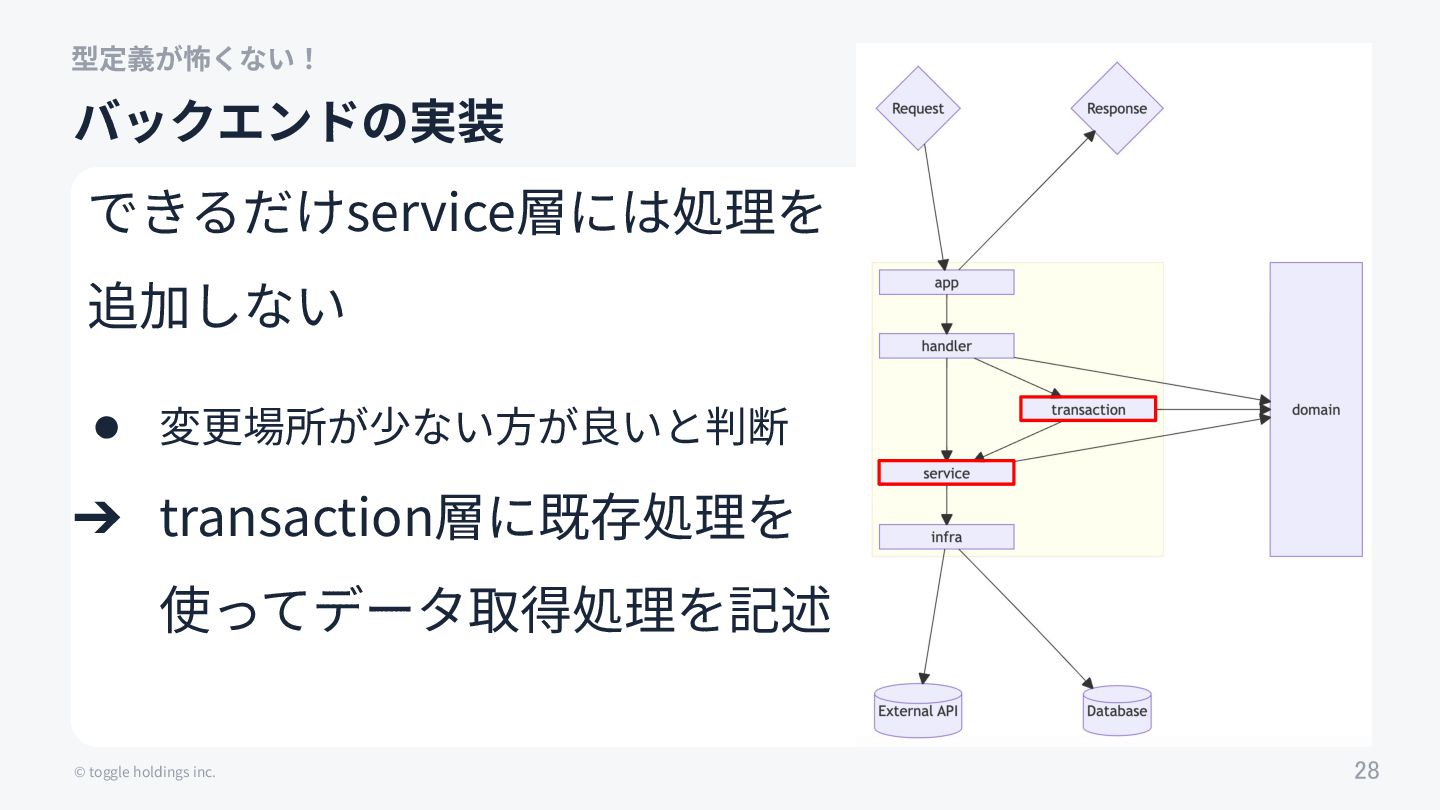 型定義が怖くない！

バックエンドの実装

できるだけservice層には処理を追加しない

● 変更場所が少ない方が良いと判断

➔ transaction層に既存処理を使ってデータ取得処理を記述

Request

Response

app

handler

transaction

service

infra

domain

External API

Database

© toggle holdings inc.

28